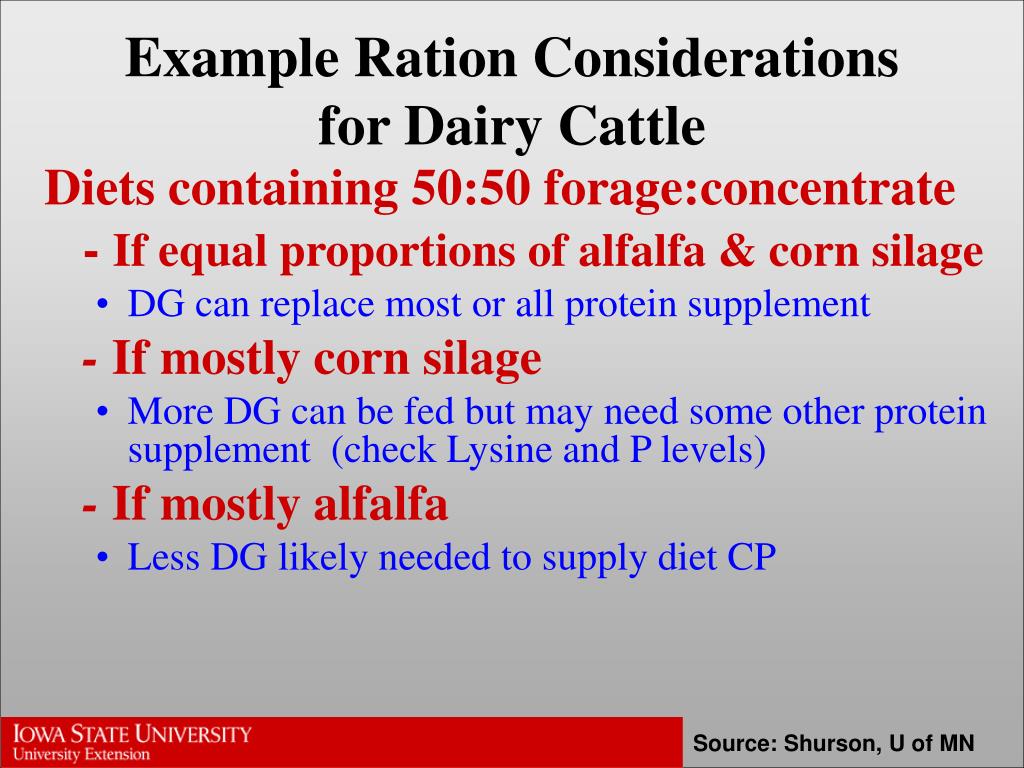 Example Ration Considerations for Dairy Cattle

Diets containing 50:50 forage:concentrate

- If equal proportions of alfalfa & corn silage

• DG can replace most or all protein supplement

- If mostly corn silage

• More DG can be fed but may need some other protein supplement (check Lysine and P levels)

- If mostly alfalfa

• Less DG likely needed to supply diet CP

IOWA STATE UNIVERSITY
University Extension

Source: Shurson, U of MN